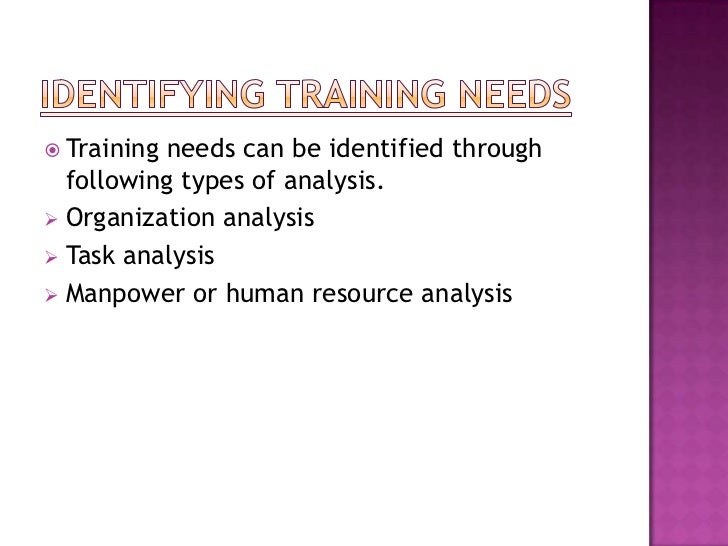 IDENTIFYING TRAINING NEEDS

Training needs can be identified through following types of analysis.

Organization analysis

Task analysis

Manpower or human resource analysis